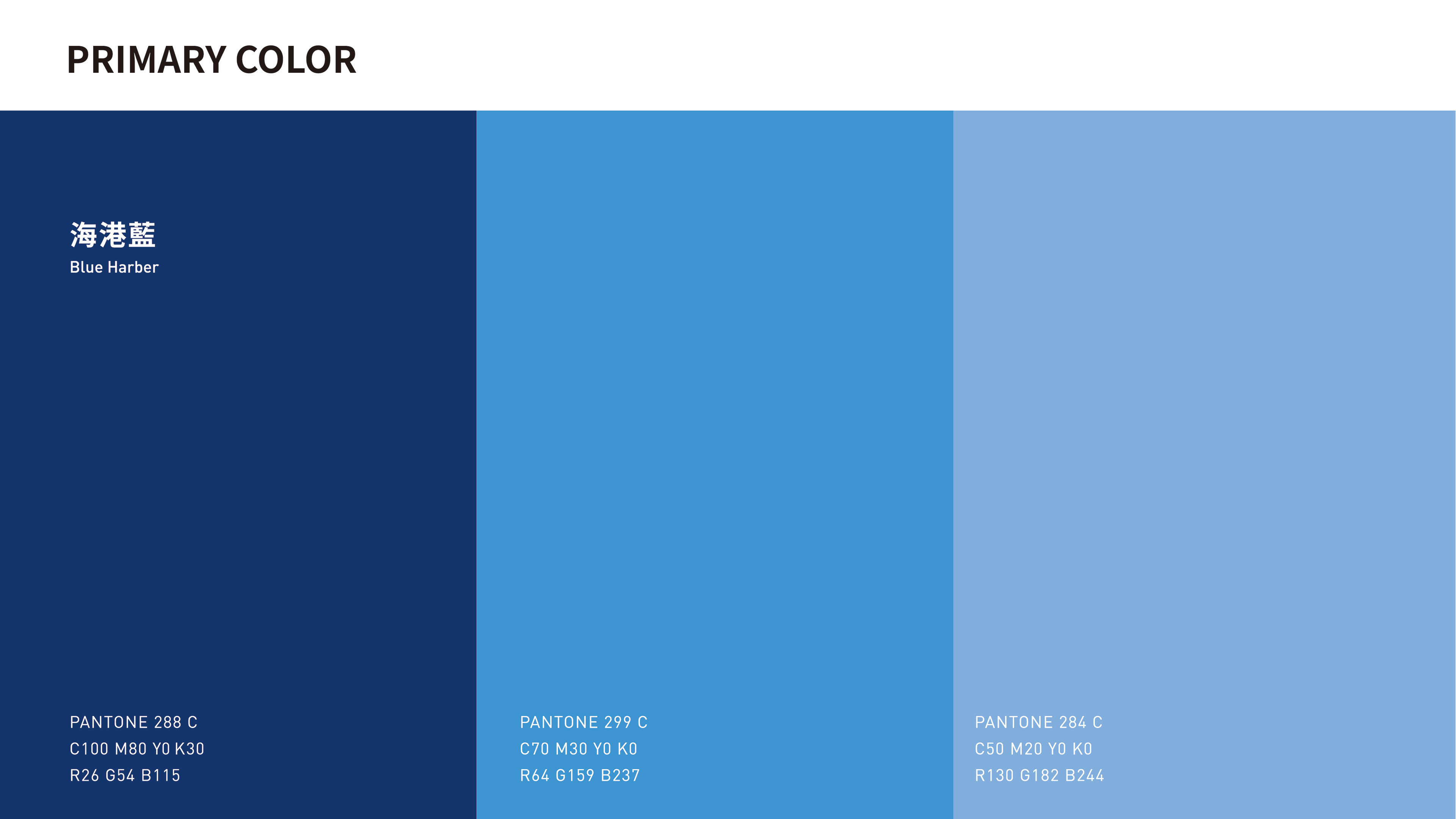 PRIMARY COLOR

海港藍
Blue Harber

PANTONE 288 C
C100 M80 Y0 K30
R26 G54 B115

PANTONE 299 C
C70 M30 Y0 K0
R64 G159 B237

PANTONE 284 C
C50 M20 Y0 K0
R130 G182 B244